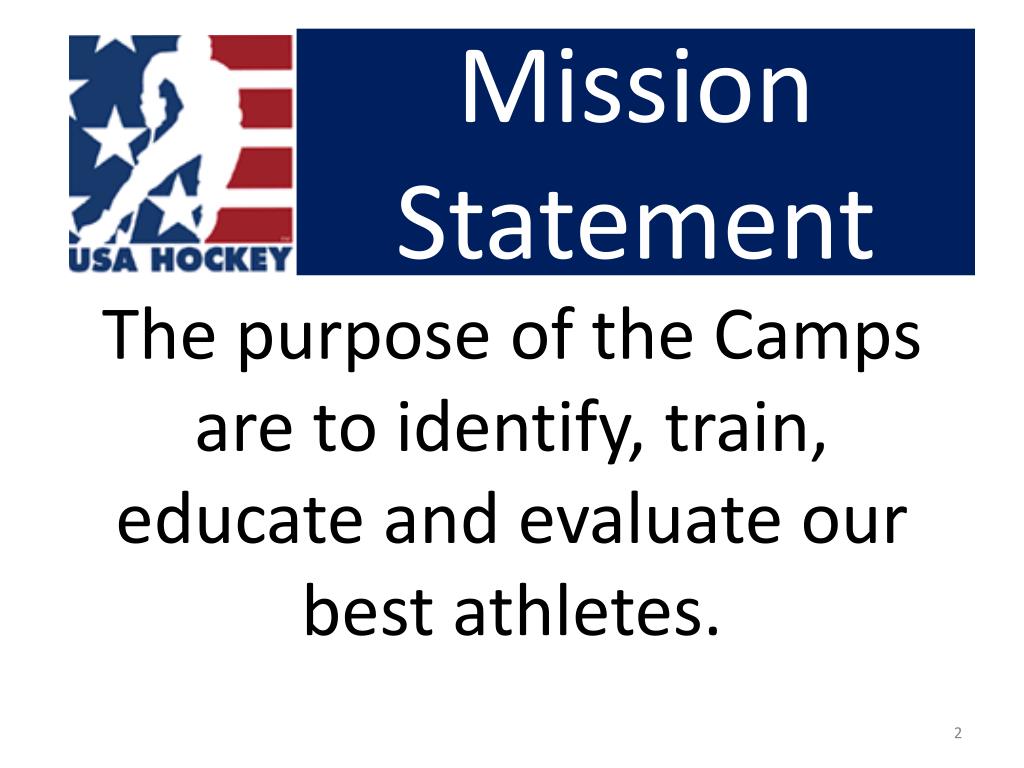 USA HOCKEY

Mission Statement

The purpose of the Camps are to identify, train, educate and evaluate our best athletes.

2